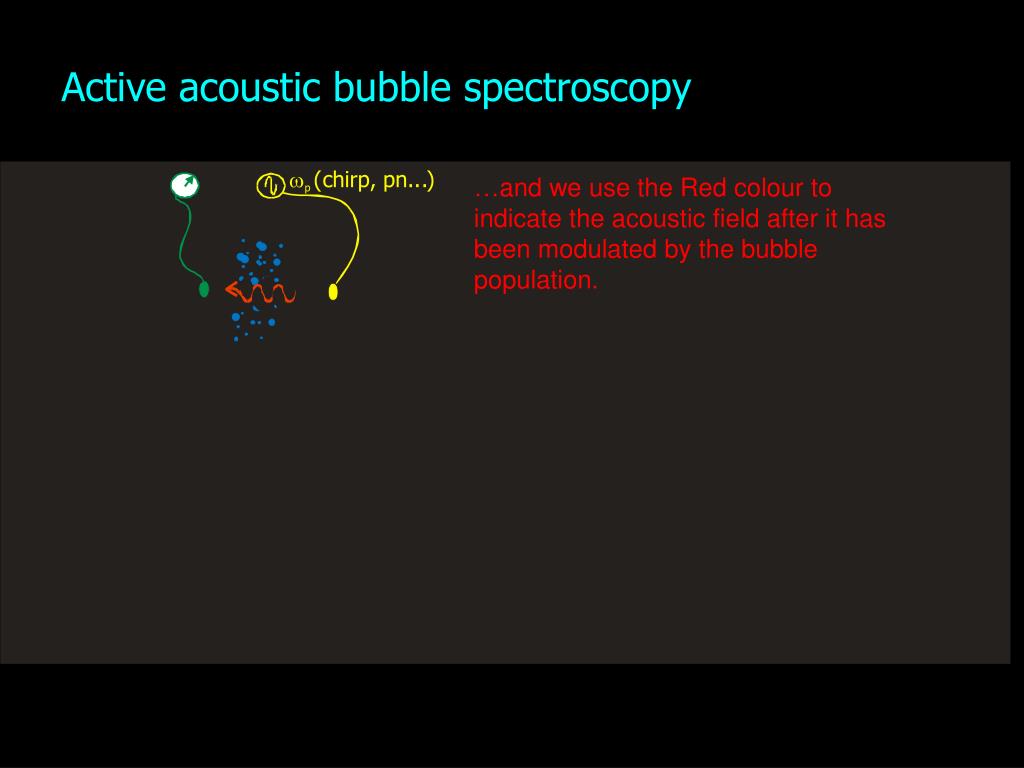 Active acoustic bubble spectroscopy

$\omega_p$ (chirp, pn...)

…and we use the Red colour to indicate the acoustic field after it has been modulated by the bubble population.